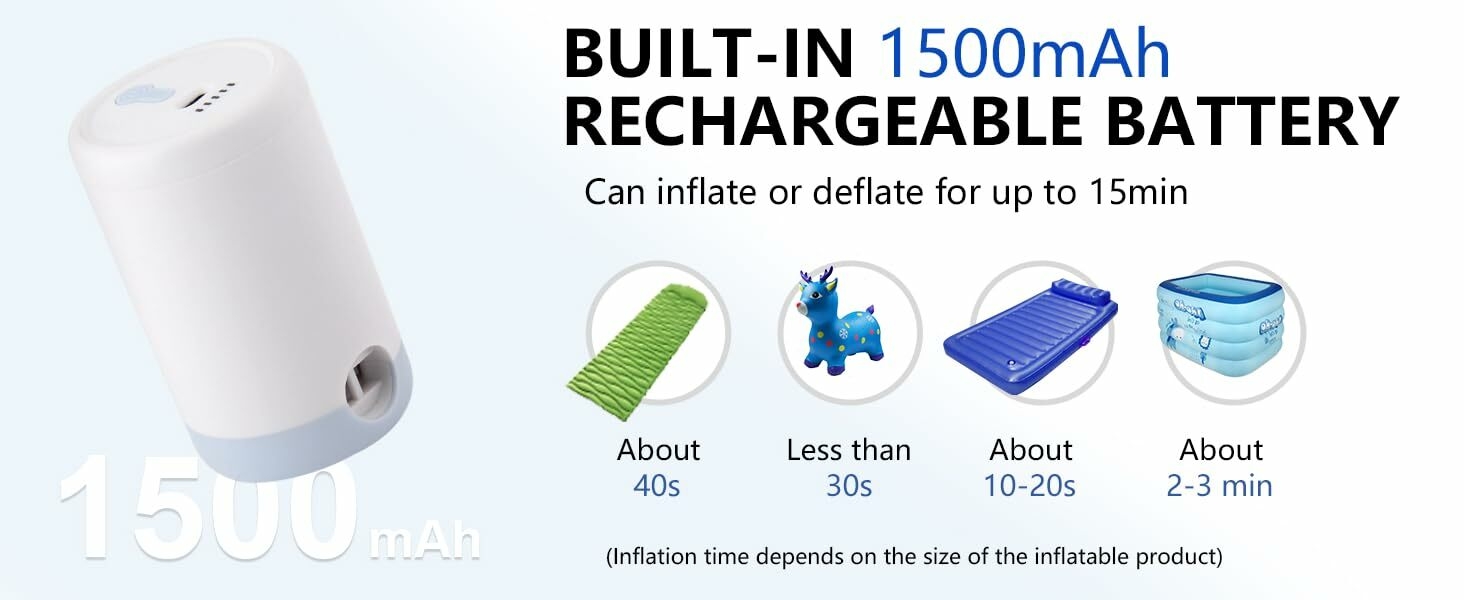 BUILT-IN 1500mAh RECHARGEABLE BATTERY

Can inflate or deflate for up to 15min

About 40s

Less than 30s

About 10-20s

About 2-3 min

1500mAh

(Inflation time depends on the size of the inflatable product)